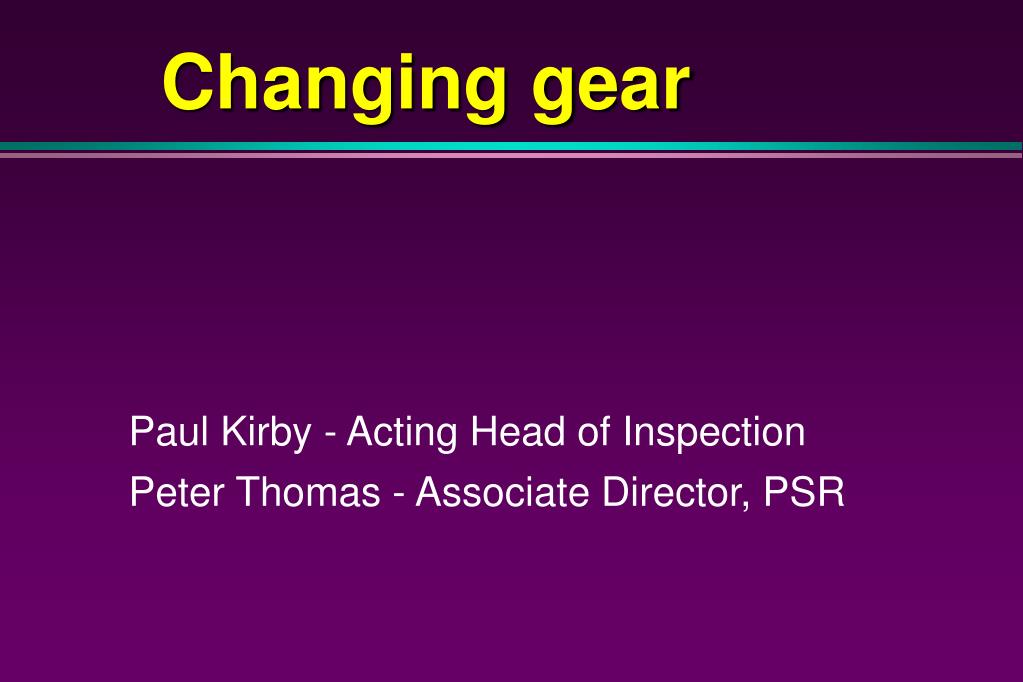 Changing gear

Paul Kirby - Acting Head of Inspection
Peter Thomas - Associate Director, PSR